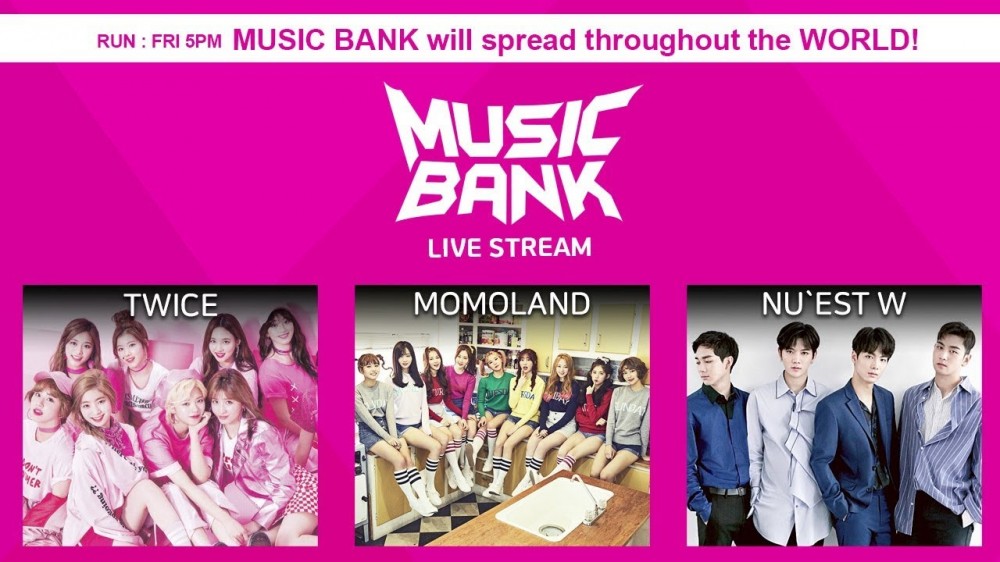 RUN : FRI 5PM MUSIC BANK will spread throughout the WORLD!

MUSIC BANK

LIVE STREAM

TWICE

MOMOLAND

NU`EST W